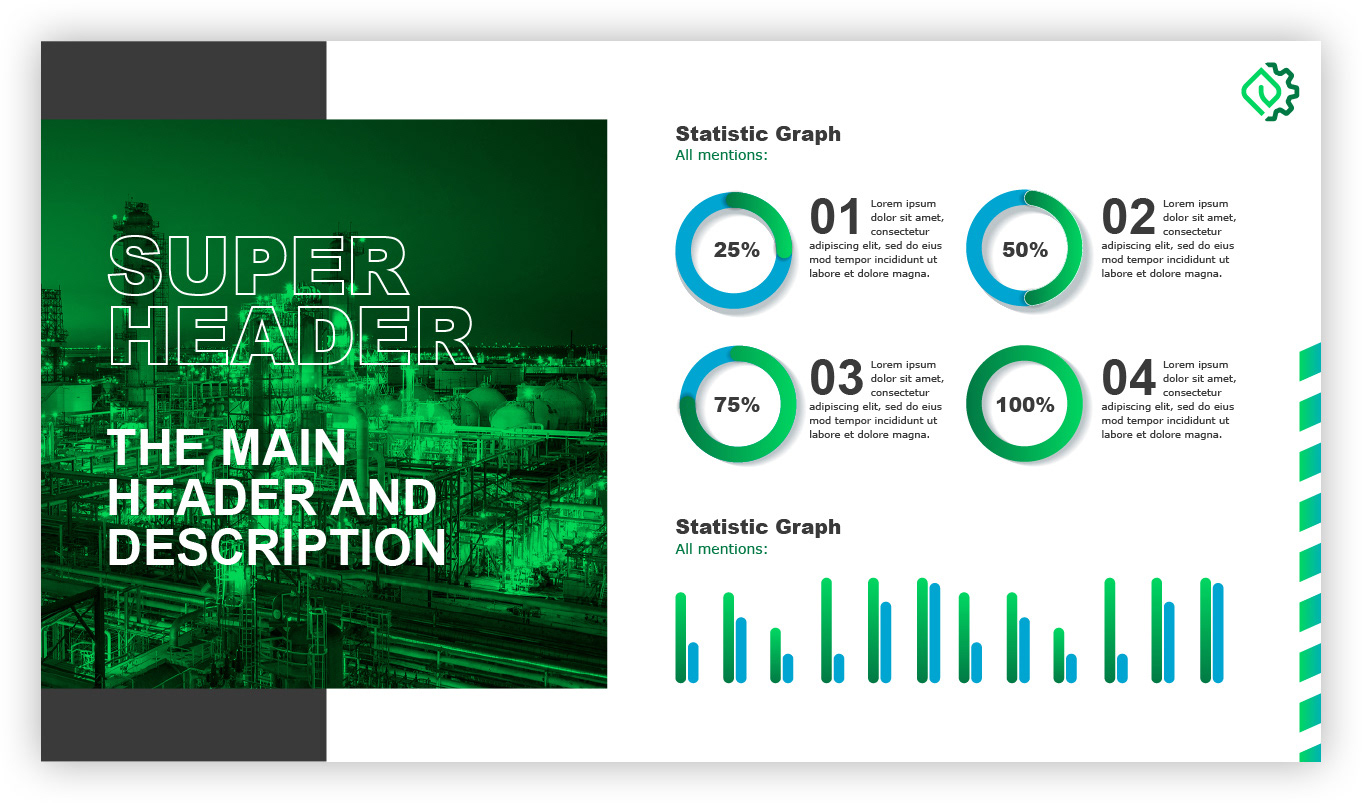 SUPER HEADER

THE MAIN HEADER AND DESCRIPTION

Statistic Graph
All mentions:

25%

01 Lorem ipsum dolor sit amet, consectetur adipiscing elit, sed do eius mod tempor incididunt ut labore et dolore magna.

50%

02 Lorem ipsum dolor sit amet, consectetur adipiscing elit, sed do eius mod tempor incididunt ut labore et dolore magna.

75%

03 Lorem ipsum dolor sit amet, consectetur adipiscing elit, sed do eius mod tempor incididunt ut labore et dolore magna.

100%

04 Lorem ipsum dolor sit amet, consectetur adipiscing elit, sed do eius mod tempor incididunt ut labore et dolore magna.

Statistic Graph
All mentions: